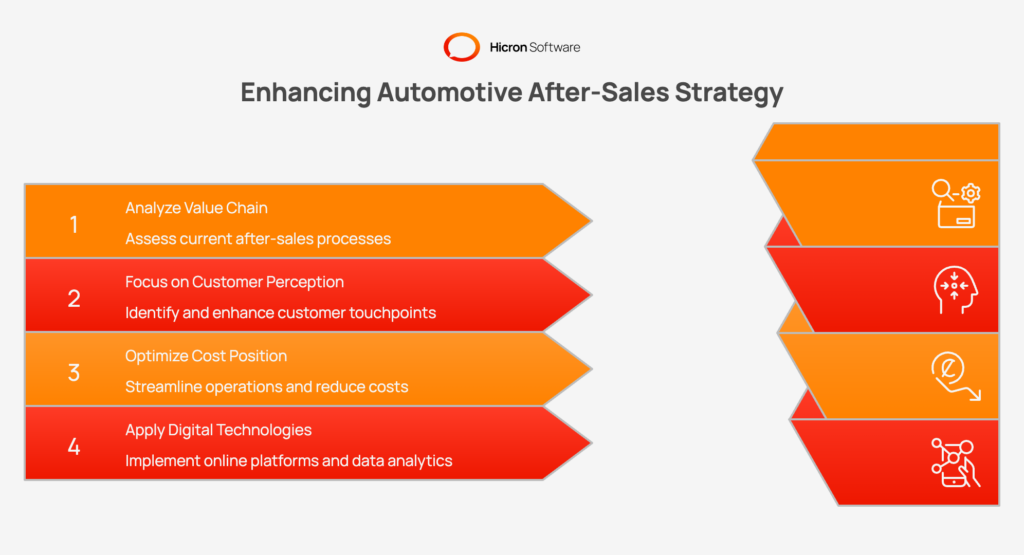 Hicron Software

Enhancing Automotive After-Sales Strategy

1
Analyze Value Chain
Assess current after-sales processes

2
Focus on Customer Perception
Identify and enhance customer touchpoints

3
Optimize Cost Position
Streamline operations and reduce costs

4
Apply Digital Technologies
Implement online platforms and data analytics